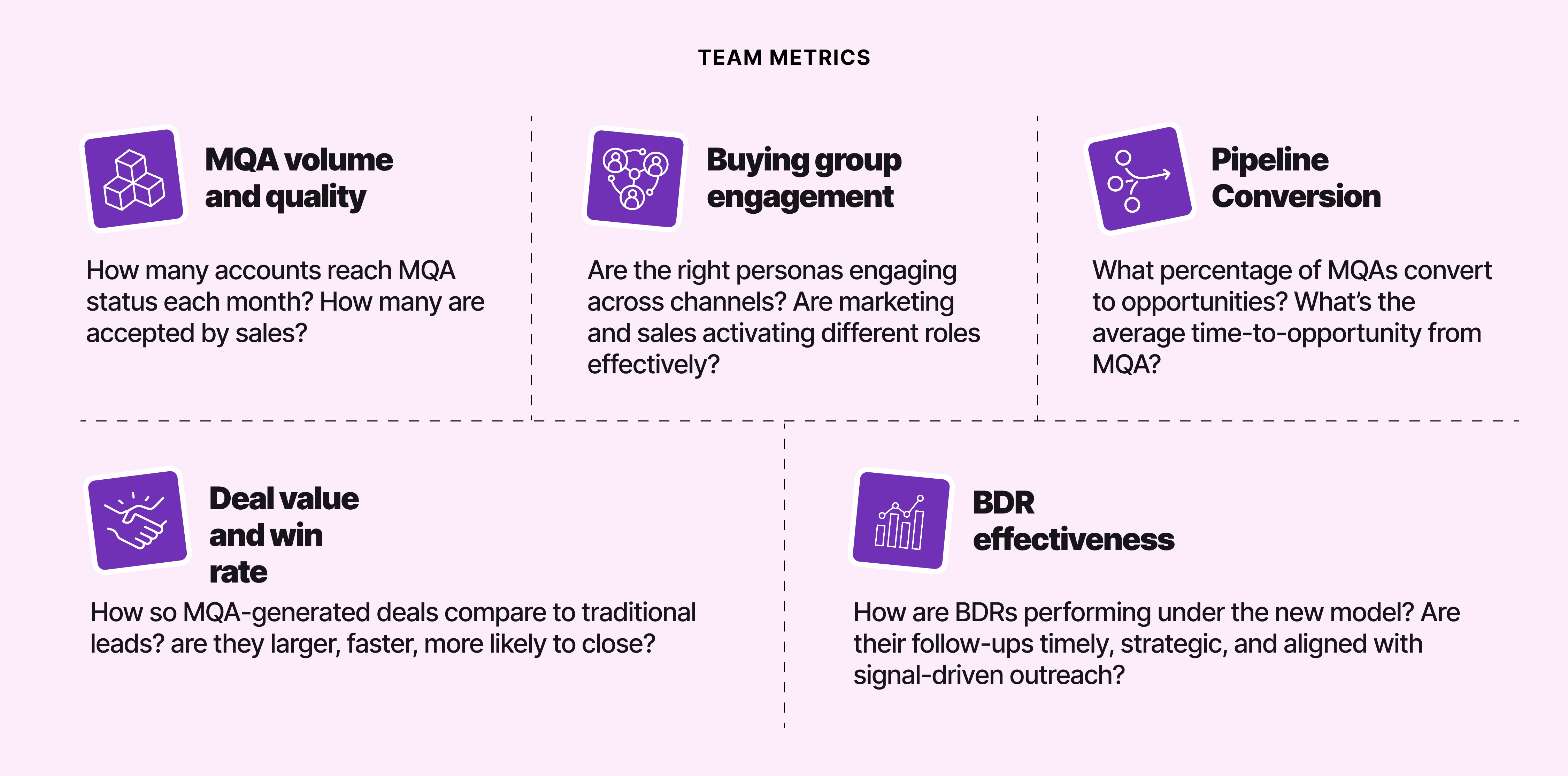 TEAM METRICS

MQA volume and quality

How many accounts reach MQA status each month? How many are accepted by sales?

Buying group engagement

Are the right personas engaging across channels? Are marketing and sales activating different roles effectively?

Pipeline Conversion

What percentage of MQAs convert to opportunities? What's the average time-to-opportunity from MQA?

Deal value and win rate

How so MQA-generated deals compare to traditional leads? are they larger, faster, more likely to close?

BDR effectiveness

How are BDRs performing under the new model? Are their follow-ups timely, strategic, and aligned with signal-driven outreach?